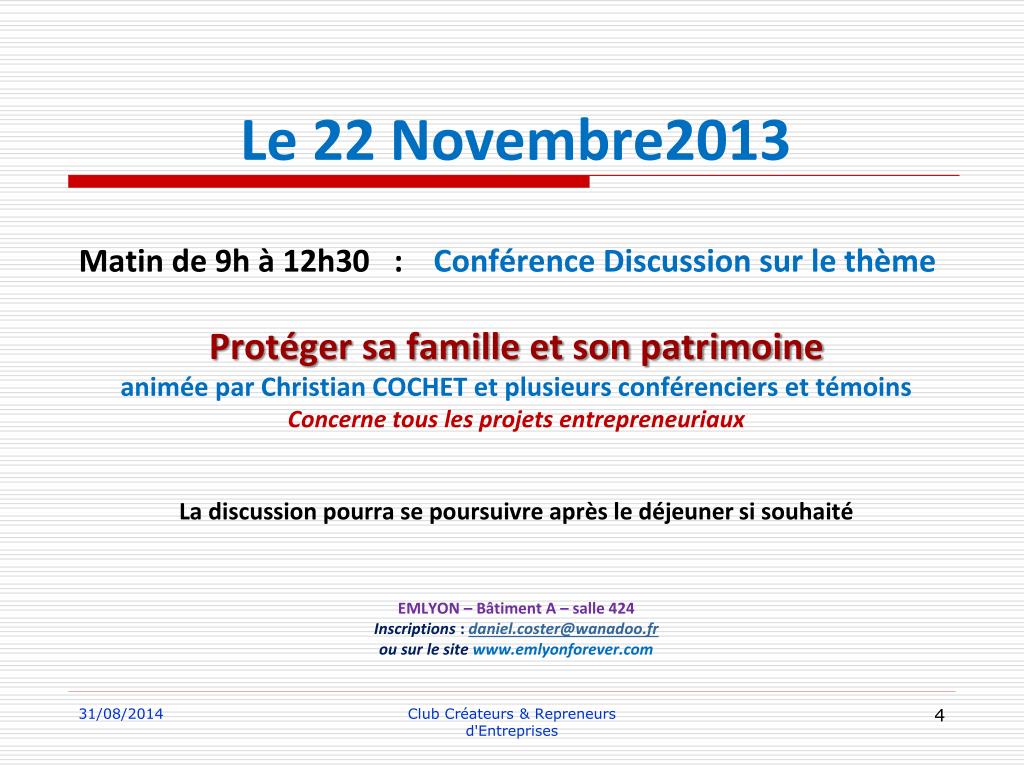 Le 22 Novembre2013

Matin de 9h à 12h30 : Conférence Discussion sur le thème

Protéger sa famille et son patrimoine
animée par Christian COCHET et plusieurs conférenciers et témoins
Concerne tous les projets entrepreneuriaux

La discussion pourra se poursuivre après le déjeuner si souhaité

EMLYON – Bâtiment A – salle 424
Inscriptions : daniel.coster@wanadoo.fr
ou sur le site www.emlyonforever.com

31/08/2014

Club Créateurs & Repreneurs d'Entreprises

4